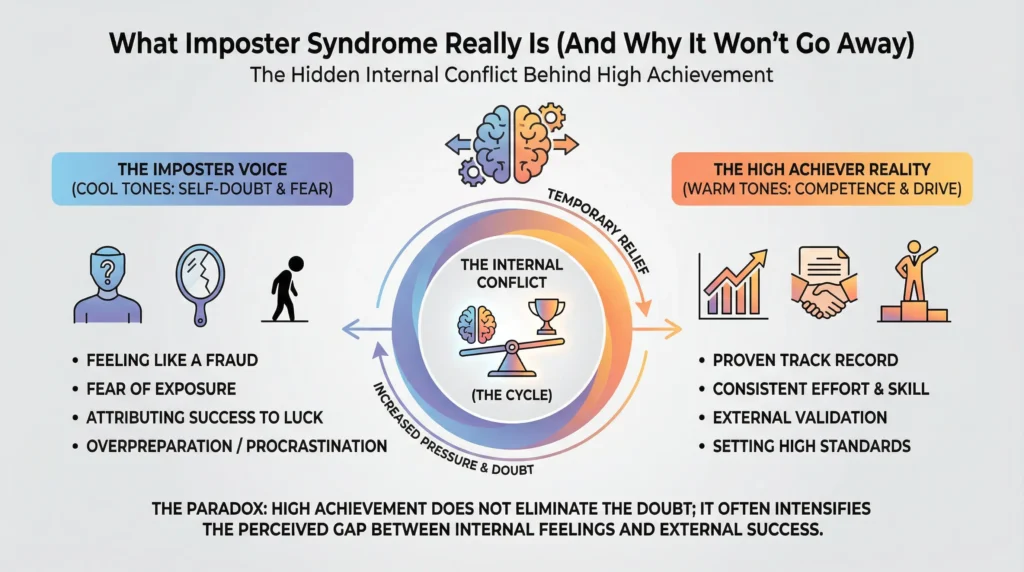 What Imposter Syndrome Really Is (And Why It Won't Go Away)
The Hidden Internal Conflict Behind High Achievement

THE IMPOSTER VOICE
(COOL TONES: SELF-DOUBT & FEAR)

- FEELING LIKE A FRAUD
- FEAR OF EXPOSURE
- ATTRIBUTING SUCCESS TO LUCK
- OVERPREPARATION / PROCRASTINATION

TEMPORARY RELIEF

THE INTERNAL CONFLICT

(THE CYCLE)

INCREASED PRESSURE & DOUBT

THE HIGH ACHIEVER REALITY
(WARM TONES: COMPETENCE & DRIVE)

- PROVEN TRACK RECORD
- CONSISTENT EFFORT & SKILL
- EXTERNAL VALIDATION
- SETTING HIGH STANDARDS

THE PARADOX: HIGH ACHIEVEMENT DOES NOT ELIMINATE THE DOUBT; IT OFTEN INTENSIFIES THE PERCEIVED GAP BETWEEN INTERNAL FEELINGS AND EXTERNAL SUCCESS.